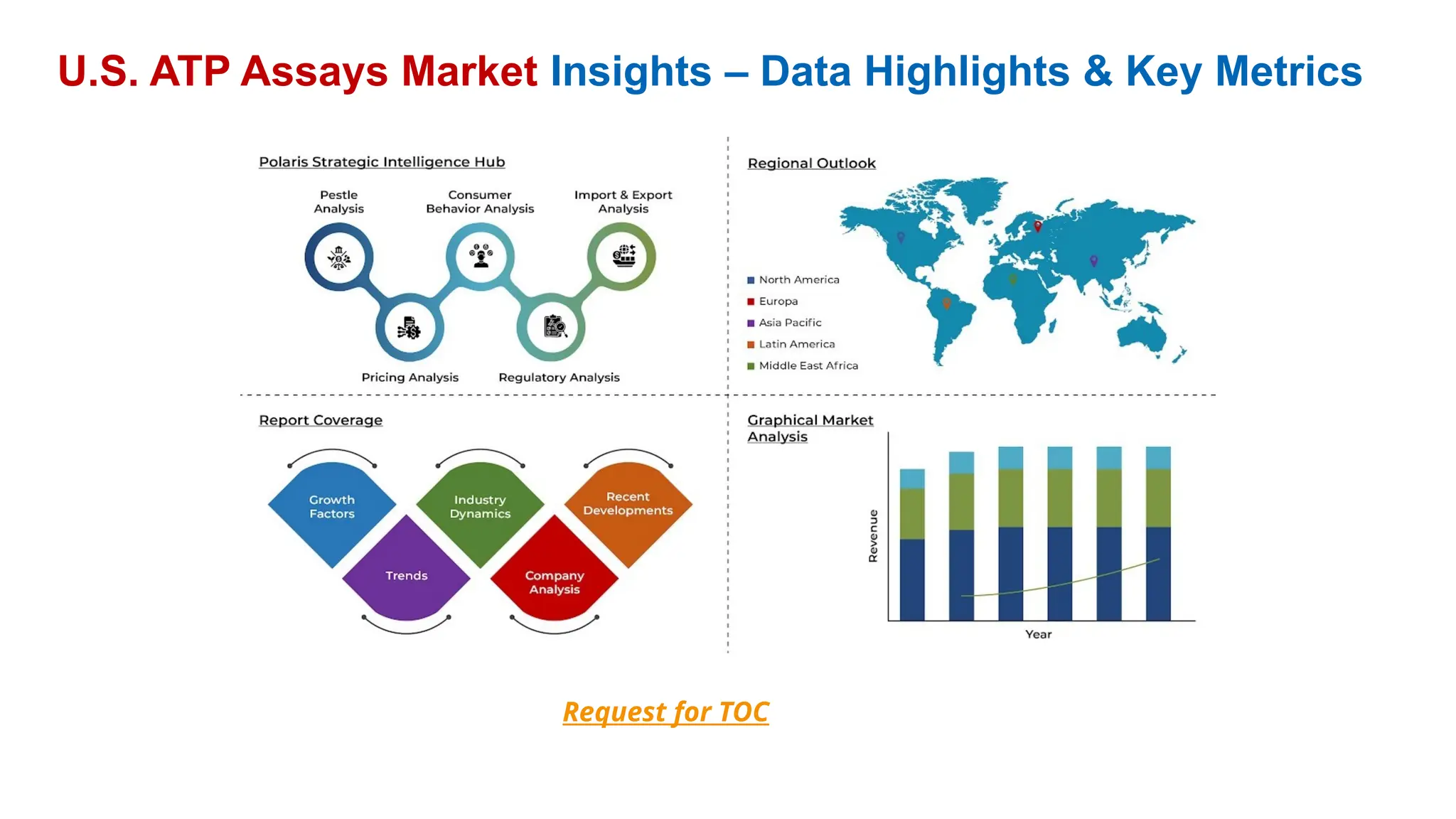 U.S. ATP Assays Market Insights – Data Highlights & Key Metrics

Polaris Strategic Intelligence Hub

Pestle Analysis

Consumer Behavior Analysis

Import & Export Analysis

Pricing Analysis

Regulatory Analysis

Regional Outlook

North America

Europa

Asia Pacific

Latin America

Middle East Africa

Report Coverage

Growth Factors

Industry Dynamics

Recent Developments

Trends

Company Analysis

Graphical Market Analysis

Revenue

Year

Request for TOC